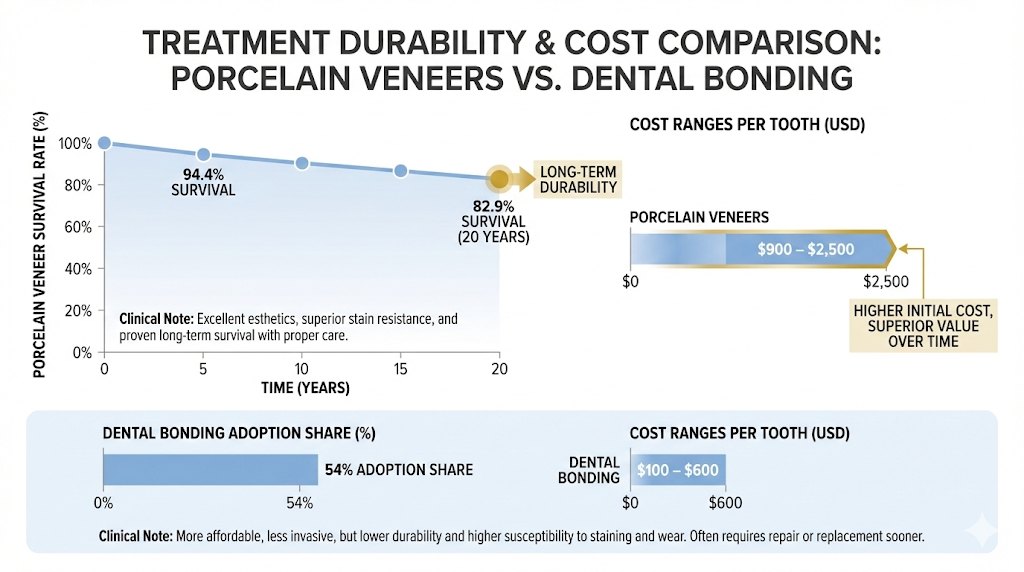 TREATMENT DURABILITY & COST COMPARISON: PORCELAIN VENEERS VS. DENTAL BONDING

PORCELAIN VENEER SURVIVAL RATE (%)

100%
80%
60%
40%
20%
0%

94.4% SURVIVAL

82.9% SURVIVAL (20 YEARS)

LONG-TERM DURABILITY

Clinical Note: Excellent esthetics, superior stain resistance, and proven long-term survival with proper care.

0 5 10 15 20
TIME (YEARS)

COST RANGES PER TOOTH (USD)

PORCELAIN VENEERS

$900 – $2,500

$0 $2,500

HIGHER INITIAL COST, SUPERIOR VALUE OVER TIME

DENTAL BONDING ADOPTION SHARE (%)

54% ADOPTION SHARE

0% 54%

COST RANGES PER TOOTH (USD)

DENTAL BONDING

$100 – $600

$0 $600

Clinical Note: More affordable, less invasive, but lower durability and higher susceptibility to staining and wear. Often requires repair or replacement sooner.